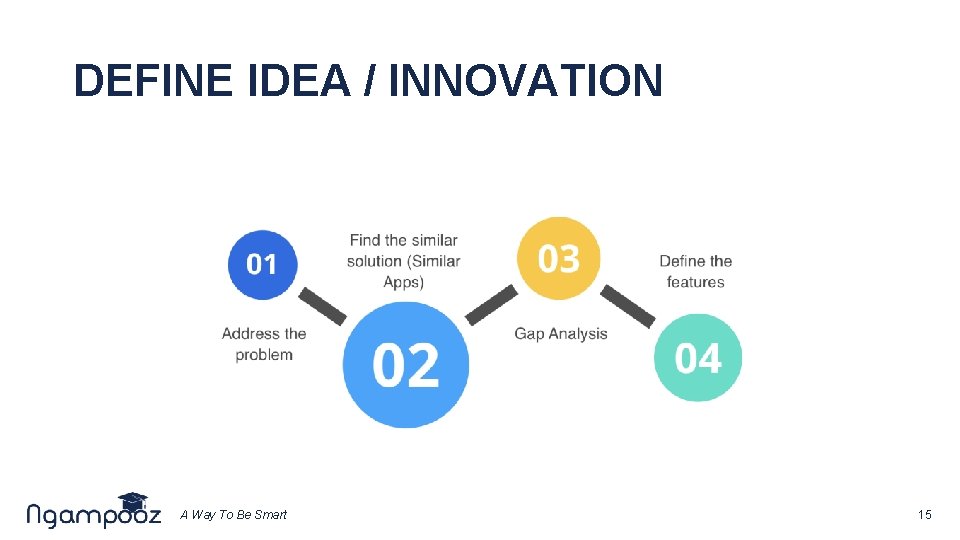 DEFINE IDEA / INNOVATION

01

Address the problem

Find the similar solution (Similar Apps)

02

03

Gap Analysis

Define the features

04

Ngampooz A Way To Be Smart

15